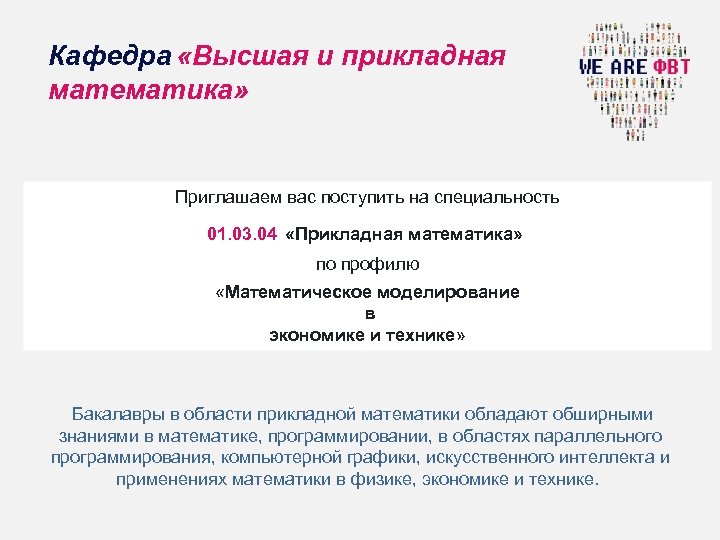 Кафедра «Высшая и прикладная математика»

WE ARE ФВТ

Приглашаем вас поступить на специальность

01.03.04 «Прикладная математика»

по профилю

«Математическое моделирование
в
экономике и технике»

Бакалавры в области прикладной математики обладают обширными знаниями в математике, программировании, в областях параллельного программирования, компьютерной графики, искусственного интеллекта и применениях математики в физике, экономике и технике.